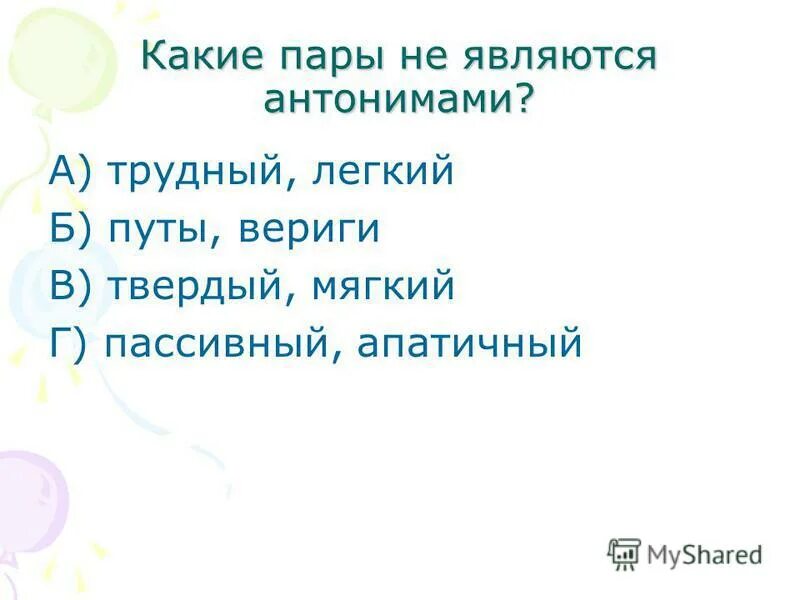 Какие пары не являются антонимами?

А) трудный, легкий
Б) путы, вериги
В) твердый, мягкий
Г) пассивный, апатичный

MyShared